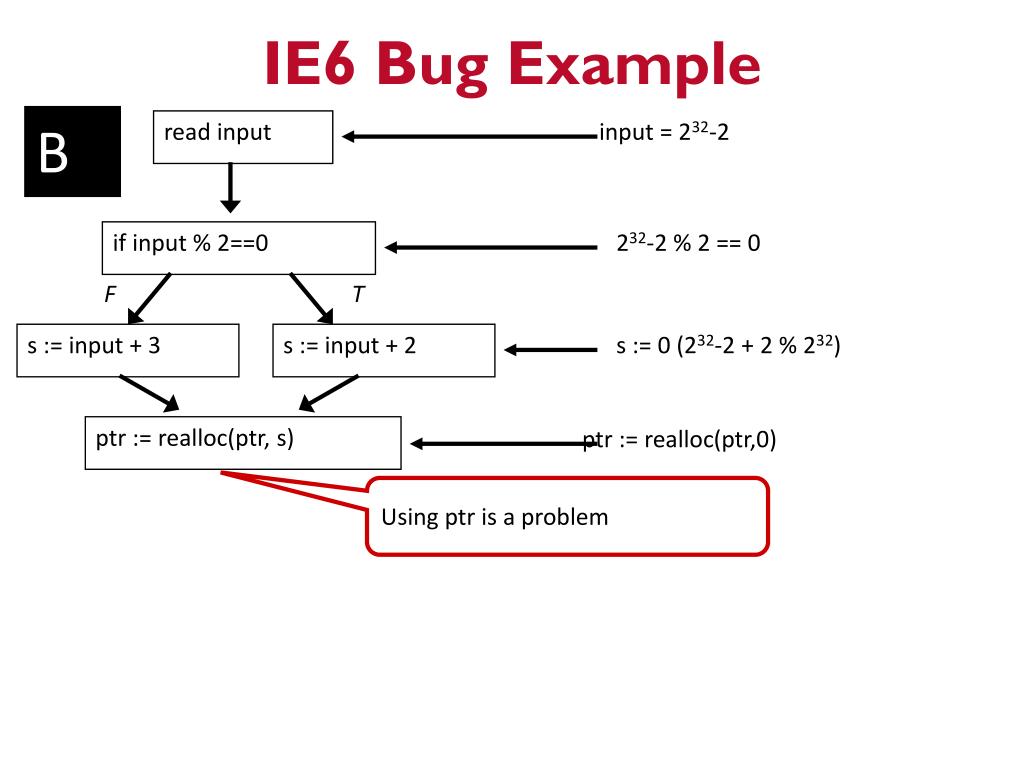 IE6 Bug Example

B

read input

input = $2^{32}$-2

if input % 2==0

$2^{32}$-2 % 2 == 0

F

T

s := input + 3

s := input + 2

s := 0 ($2^{32}$-2 + 2 % $2^{32}$)

ptr := realloc(ptr, s)

ptr := realloc(ptr,0)

Using ptr is a problem